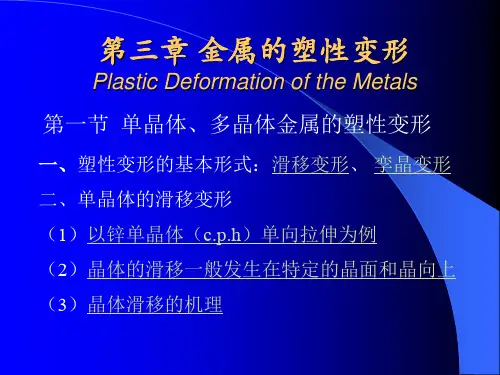 第三章 金属的塑性变形
Plastic Deformation of the Metals

第一节 单晶体、多晶体金属的塑性变形

一、塑性变形的基本形式：滑移变形、 孪晶变形

二、单晶体的滑移变形

（1）以锌单晶体（c.p.h）单向拉伸为例

（2）晶体的滑移一般发生在特定的晶面和晶向上

（3）晶体滑移的机理